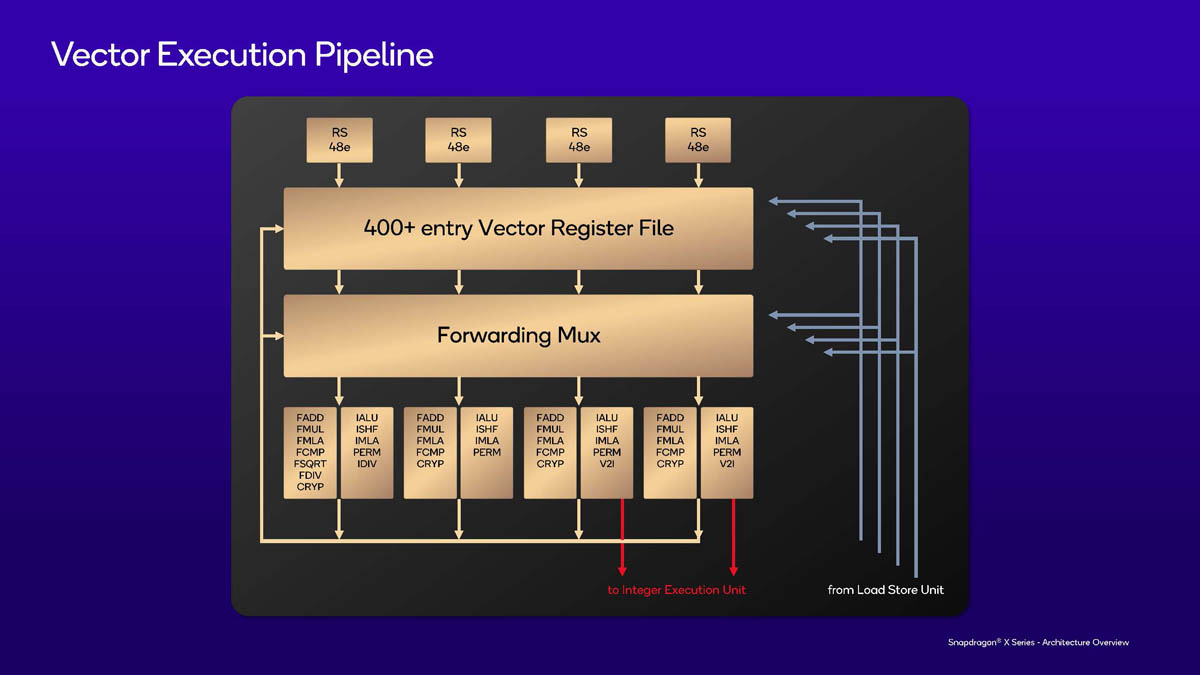 Vector Execution Pipeline

RS 48e

RS 48e

RS 48e

RS 48e

400+ entry Vector Register File

Forwarding Mux

FADD FMUL FMLA FCMP FSQRT FDIV CRYP

IALU ISHF IMLA PERM IDIV

FADD FMUL FMLA FCMP CRYP

IALU ISHF IMLA PERM

FADD FMUL FMLA FCMP CRYP

IALU ISHF IMLA PERM V2I

FADD FMUL FMLA FCMP CRYP

IALU ISHF IMLA PERM V2I

to Integer Execution Unit

from Load Store Unit

Snapdragon® X Series - Architecture Overview